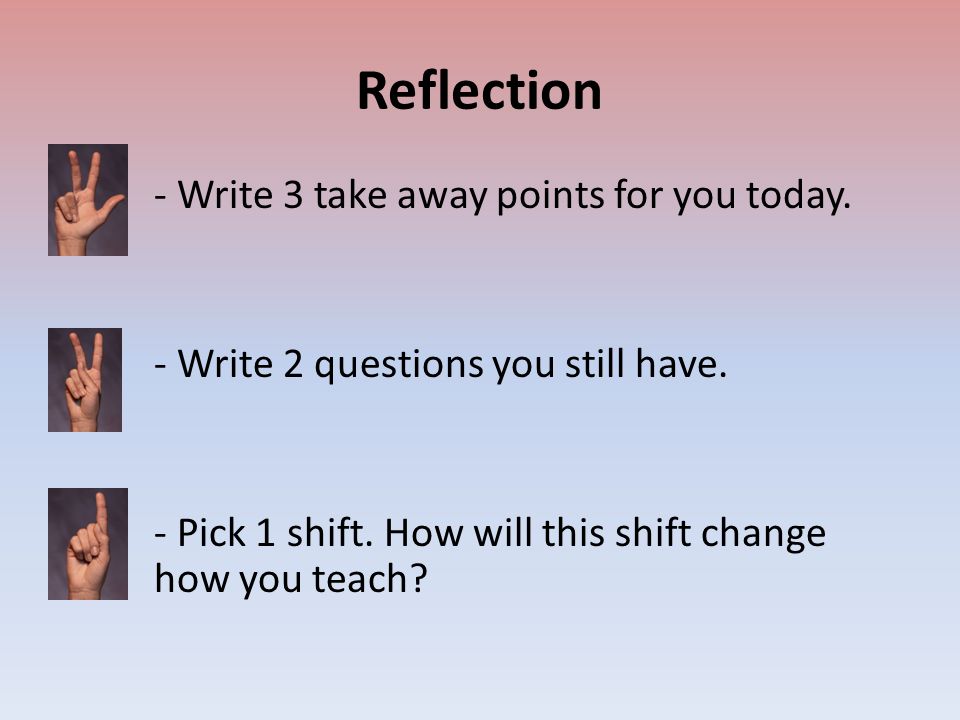 Reflection

- Write 3 take away points for you today.

- Write 2 questions you still have.

- Pick 1 shift. How will this shift change how you teach?